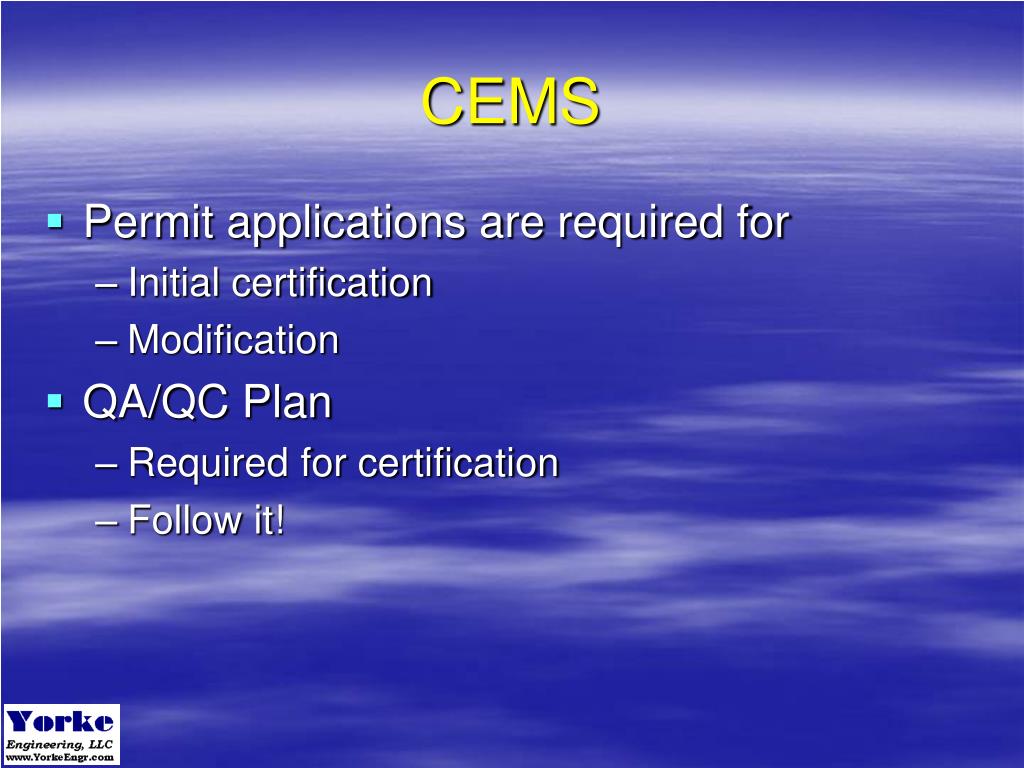 CEMS

▪ Permit applications are required for
– Initial certification
– Modification

▪ QA/QC Plan
– Required for certification
– Follow it!

Yorke
Engineering, LLC
www.YorkeEngr.com